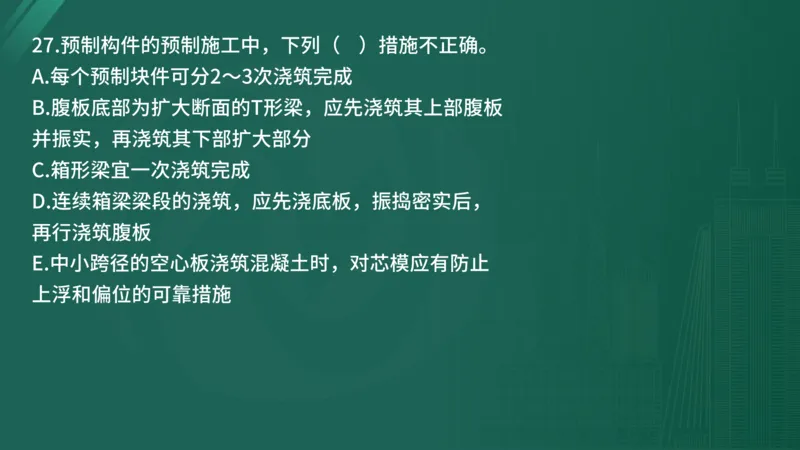 27.预制构件的预制施工中，下列（ ）措施不正确。
A.每个预制块件可分2～3次浇筑完成
B.腹板底部为扩大断面的T形梁，应先浇筑其上部腹板并振实，再浇筑其下部扩大部分
C.箱形梁宜一次浇筑完成
D.连续箱梁梁段的浇筑，应先浇底板，振捣密实后，再行浇筑腹板
E.中小跨径的空心板浇筑混凝土时，对芯模应有防止上浮和偏位的可靠措施